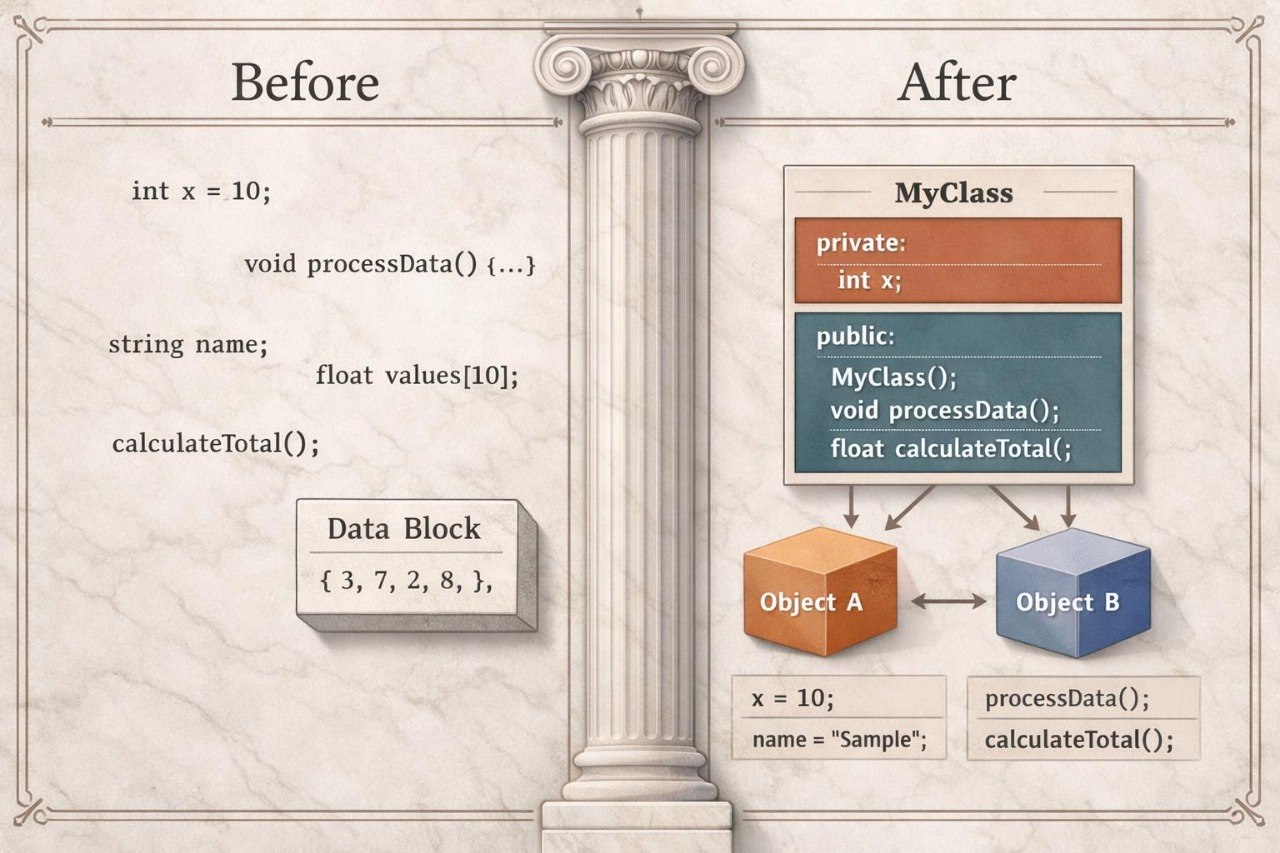 Before

int x = 10;

void processData() {...}

string name;

float values[10];

calculateTotal();

Data Block

{ 3, 7, 2, 8, },

After

MyClass

private:

int x;

public:

MyClass();

void processData();

float calculateTotal(;

Object A

Object B

x = 10;

name = "Sample";

processData();

calculateTotal();